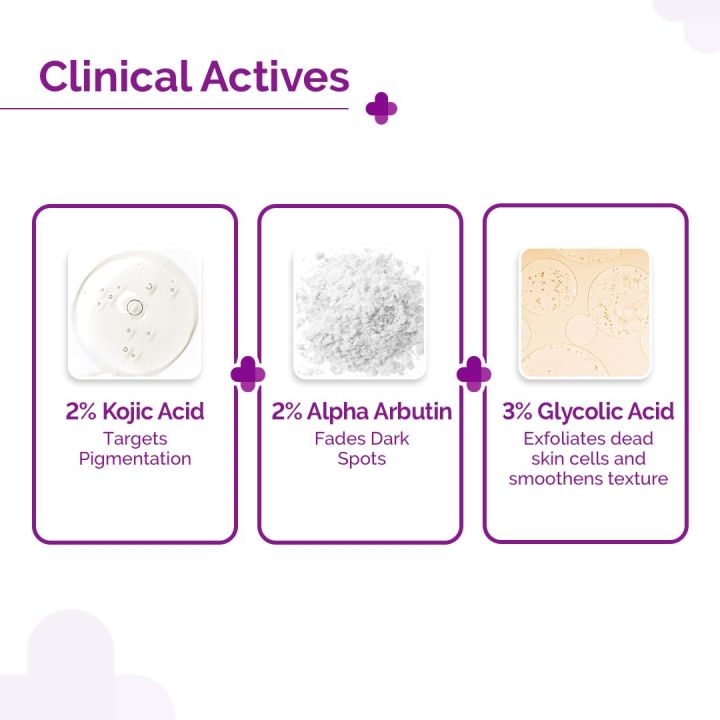 Clinical Actives

2% Kojic Acid
Targets Pigmentation

2% Alpha Arbutin
Fades Dark Spots

3% Glycolic Acid
Exfoliates dead skin cells and smoothens texture